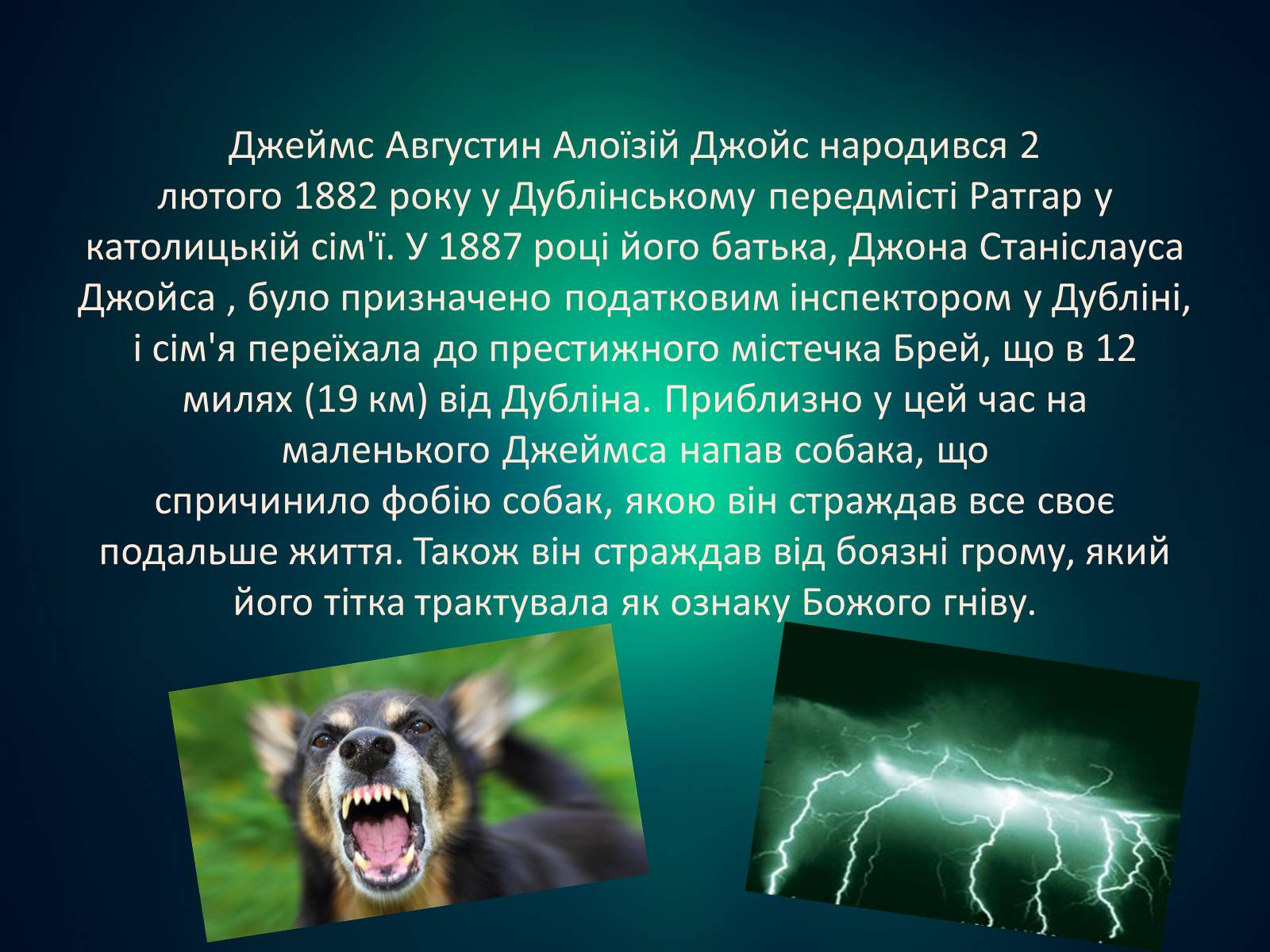 Джеймс Августин Алоїзій Джойс народився 2 лютого 1882 року у Дублінському передмісті Ратгар у католицькій сім'ї. У 1887 році його батька, Джона Станіслауса Джойса , було призначено податковим інспектором у Дубліні, і сім'я переїхала до престижного містечка Брей, що в 12 милях (19 км) від Дубліна. Приблизно у цей час на маленького Джеймса напав собака, що спричинило фобію собак, якою він страждав все своє подальше життя. Також він страждав від боязні грому, який його тітка трактувала як ознаку Божого гніву.